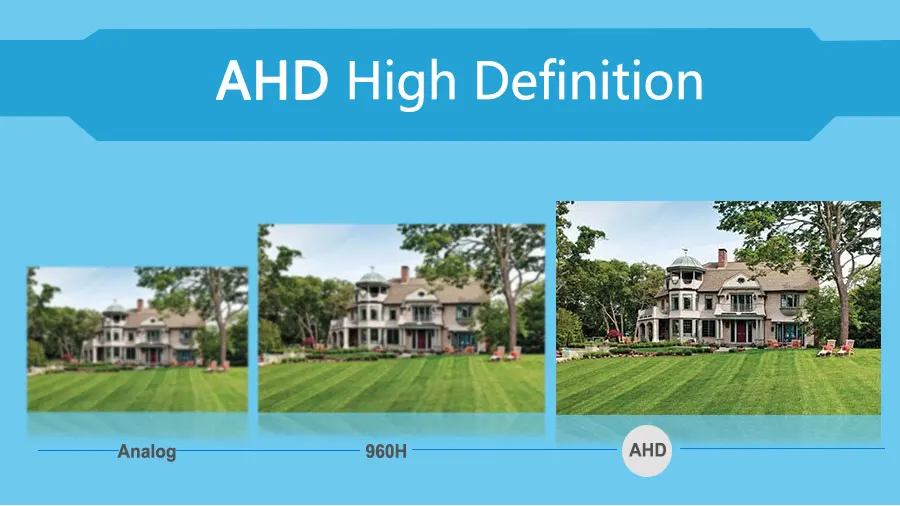 AHD High Definition

Analog

960H

AHD